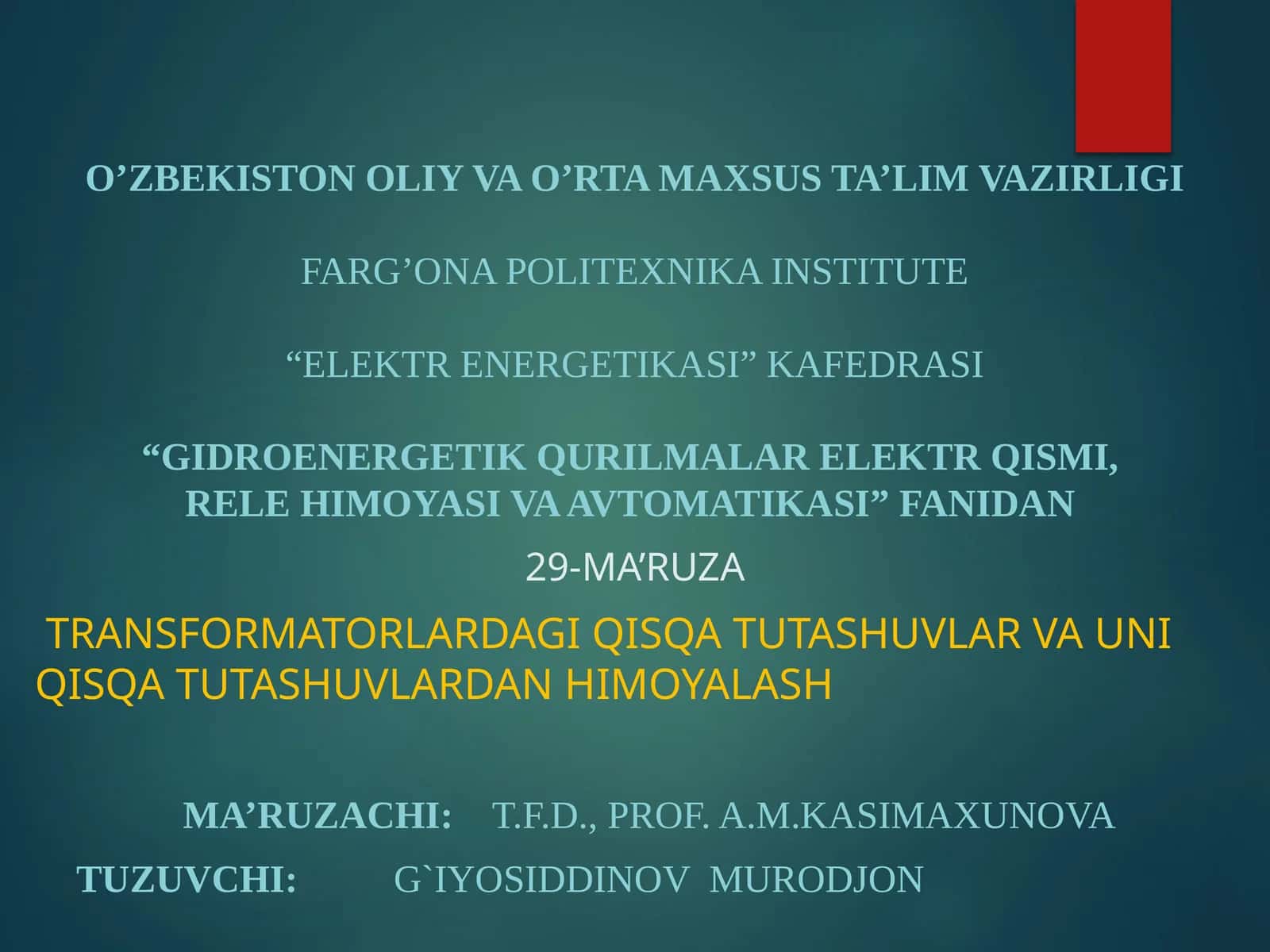 O’ZBEKISTON OLIY VA O’RTA MAXSUS TA’LIM VAZIRLIGI

FARG’ONA POLITEXNIKA INSTITUTE

“ELEKTR ENERGETIKASI” KAFEDRASI

“GIDROENERGETIK QURILMALAR ELEKTR QISMI, RELE HIMOYASI VA AVTOMATIKASI” FANIDAN

29-MA’RUZA

TRANSFORMATORLARDAGI QISQA TUTASHUVLAR VA UNI QISQA TUTASHUVLARDAN HIMOYALASH

MA’RUZACHI: T.F.D., PROF. A.M.KASIMAXUNOVA

TUZUVCHI: G`IYOSIDDINOV MURODJON